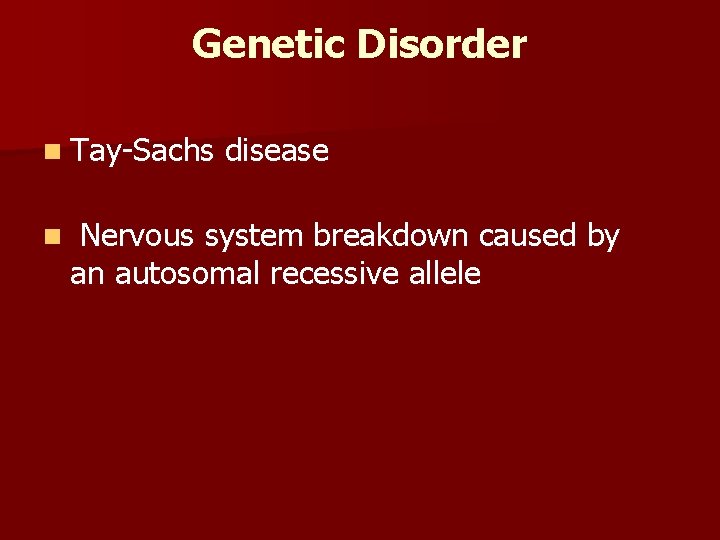 Genetic Disorder

Tay-Sachs disease

Nervous system breakdown caused by an autosomal recessive allele